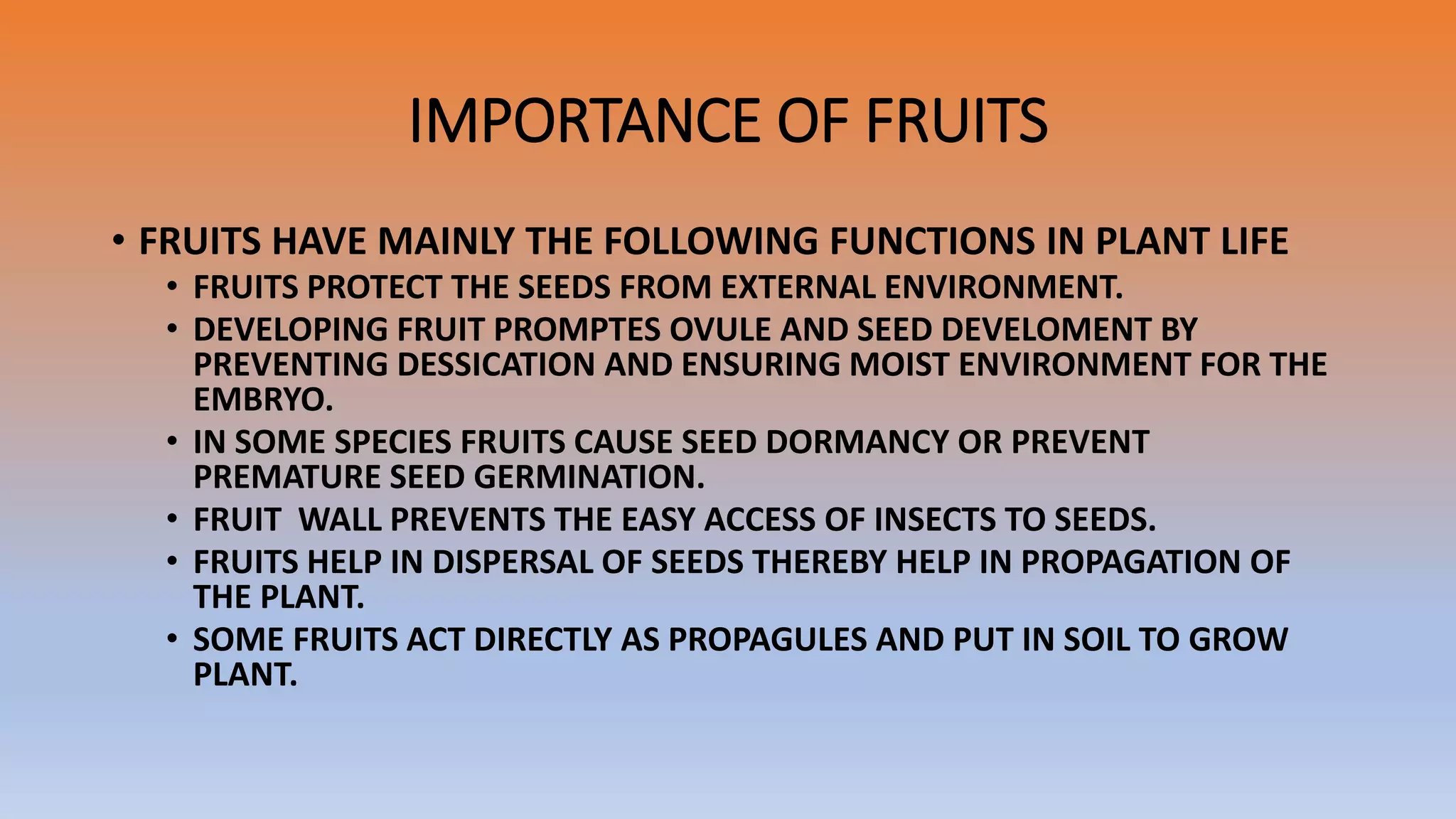 IMPORTANCE OF FRUITS

• FRUITS HAVE MAINLY THE FOLLOWING FUNCTIONS IN PLANT LIFE
  • FRUITS PROTECT THE SEEDS FROM EXTERNAL ENVIRONMENT.
  • DEVELOPING FRUIT PROMPTES OVULE AND SEED DEVELOMENT BY PREVENTING DESSICATION AND ENSURING MOIST ENVIRONMENT FOR THE EMBRYO.
  • IN SOME SPECIES FRUITS CAUSE SEED DORMANCY OR PREVENT PREMATURE SEED GERMINATION.
  • FRUIT  WALL PREVENTS THE EASY ACCESS OF INSECTS TO SEEDS.
  • FRUITS HELP IN DISPERSAL OF SEEDS THEREBY HELP IN PROPAGATION OF THE PLANT.
  • SOME FRUITS ACT DIRECTLY AS PROPAGULES AND PUT IN SOIL TO GROW PLANT.